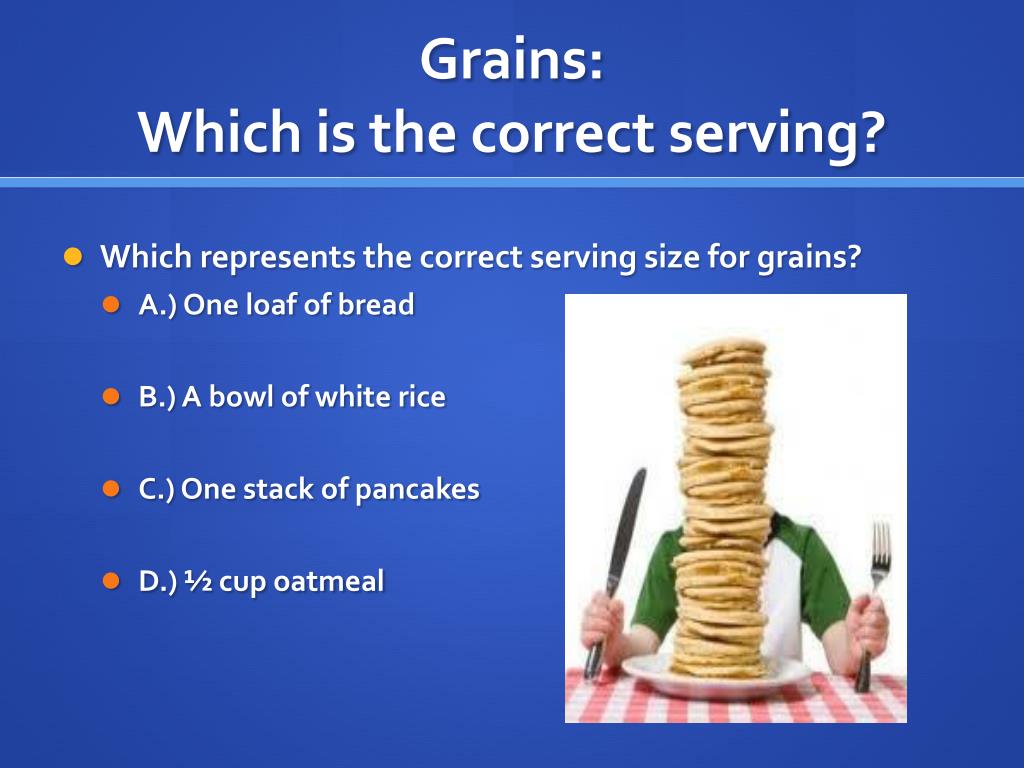 Grains:
Which is the correct serving?

Which represents the correct serving size for grains?

A.) One loaf of bread

B.) A bowl of white rice

C.) One stack of pancakes

D.) ½ cup oatmeal